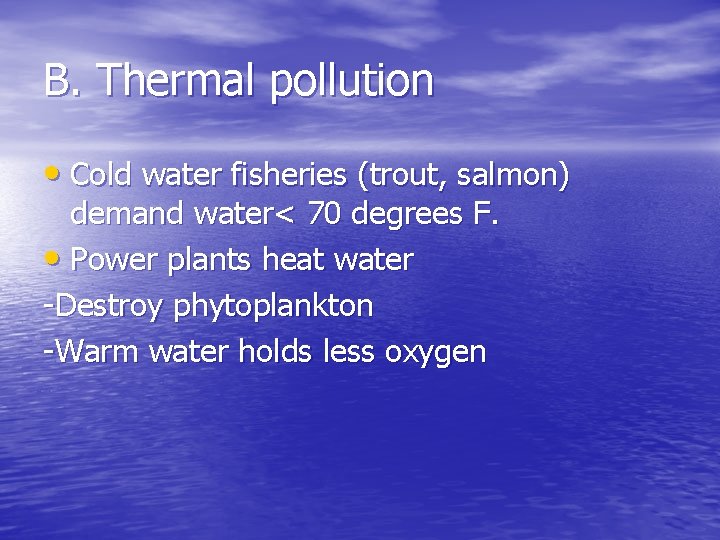 B. Thermal pollution

• Cold water fisheries (trout, salmon) demand water< 70 degrees F.

• Power plants heat water

-Destroy phytoplankton

-Warm water holds less oxygen